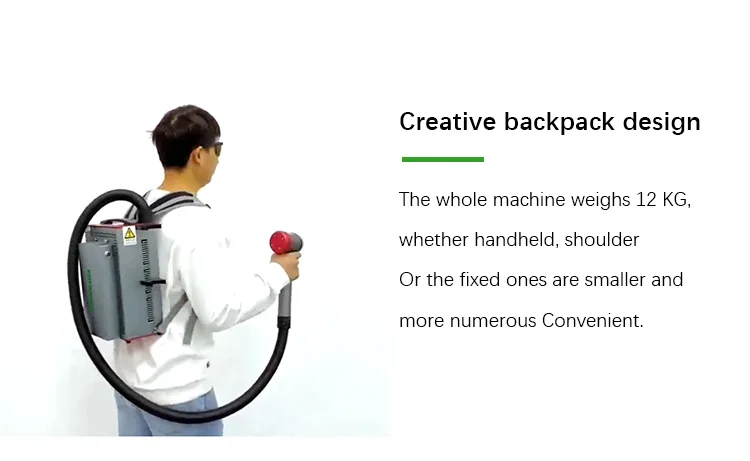 Creative backpack design

The whole machine weighs 12 KG, whether handheld, shoulder
Or the fixed ones are smaller and more numerous Convenient.